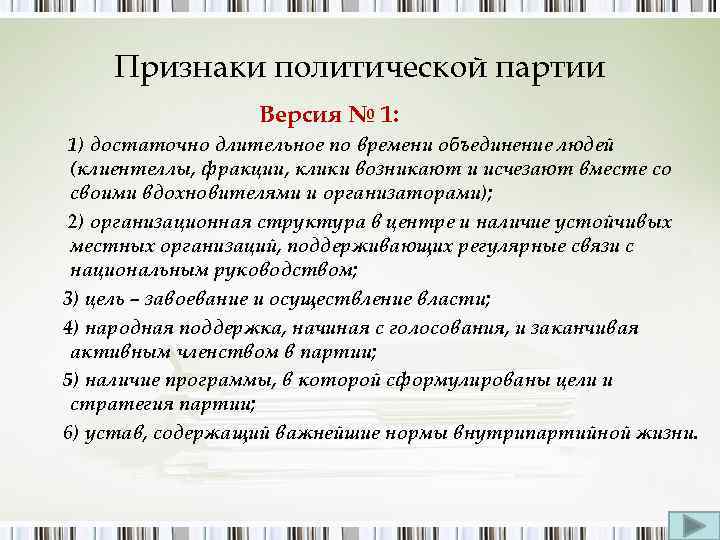 Признаки политической партии

Версия № 1:

1) достаточно длительное по времени объединение людей (клиентеллы, фракции, клики возникают и исчезают вместе со своими вдохновителями и организаторами);

2) организационная структура в центре и наличие устойчивых местных организаций, поддерживающих регулярные связи с национальным руководством;

3) цель – завоевание и осуществление власти;

4) народная поддержка, начиная с голосования, и заканчивая активным членством в партии;

5) наличие программы, в которой сформулированы цели и стратегия партии;

6) устав, содержащий важнейшие нормы внутрипартийной жизни.